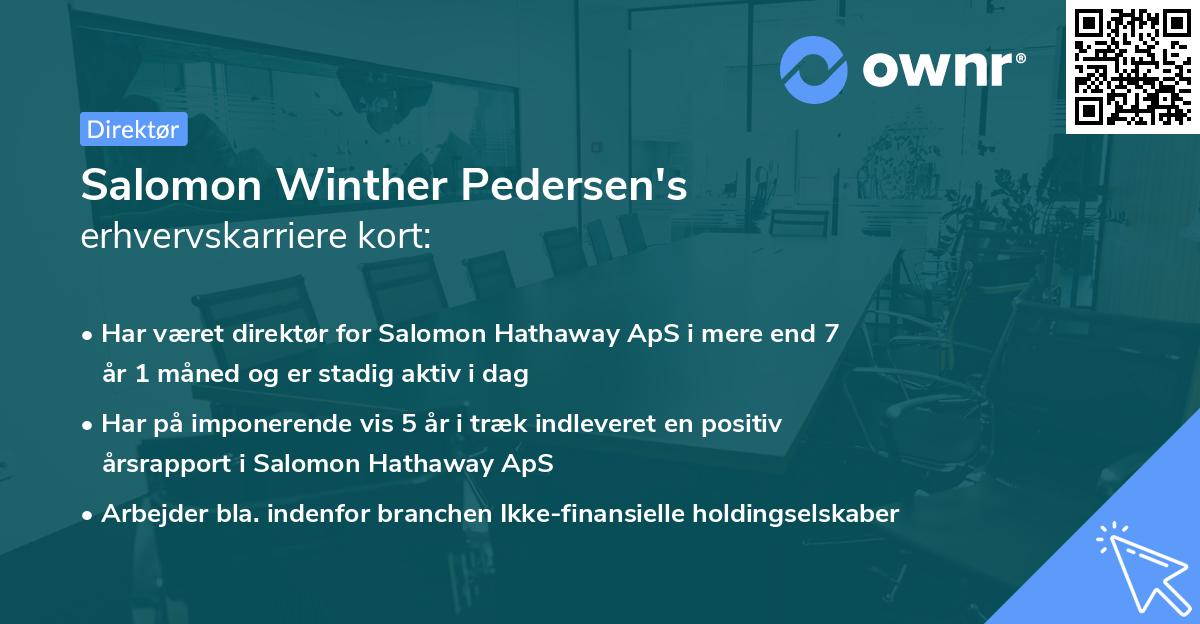 ownr®

Direktør

Salomon Winther Pedersen's
erhvervskarriere kort:

• Har været direktør for Salomon Hathaway ApS i mere end 7 år 1 måned og er stadig aktiv i dag

• Har på imponerende vis 5 år i træk indleveret en positiv årsrapport i Salomon Hathaway ApS

• Arbejder bla. indenfor branchen Ikke-finansielle holdingselskaber